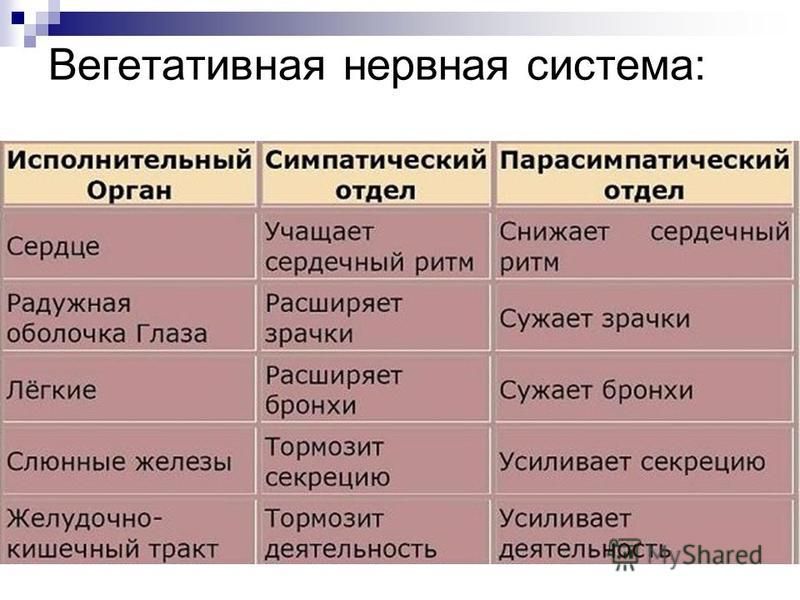 Вегетативная нервная система:

| Исполнительный Орган | Симпатический отдел | Парасимпатический отдел |
|---|---|---|
| Сердце | Учащает сердечный ритм | Снижает сердечный ритм |
| Радужная оболочка Глаза | Расширяет зрачки | Сужает зрачки |
| Лёгкие | Расширяет бронхи | Сужает бронхи |
| Слюнные железы | Тормозит секрецию | Усиливает секрецию |
| Желудочно-кишечный тракт | Тормозит деятельность | Усиливает деятельность |

MyShared